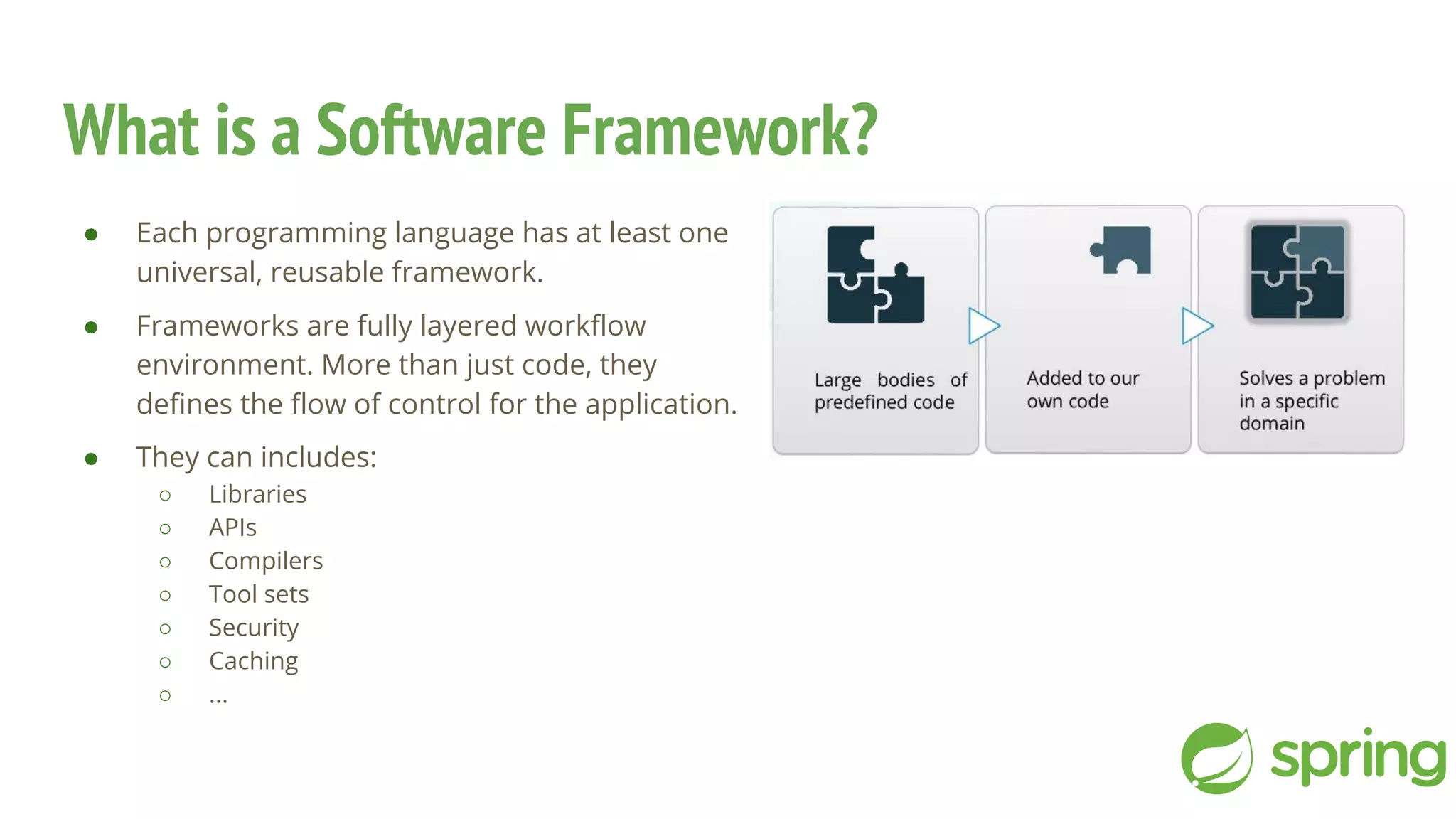 What is a Software Framework?

● Each programming language has at least one universal, reusable framework.

● Frameworks are fully layered workflow environment. More than just code, they defines the flow of control for the application.

● They can includes:
○ Libraries
○ APIs
○ Compilers
○ Tool sets
○ Security
○ Caching
○ ...

Large bodies of predefined code

Added to our own code

Solves a problem in a specific domain

spring